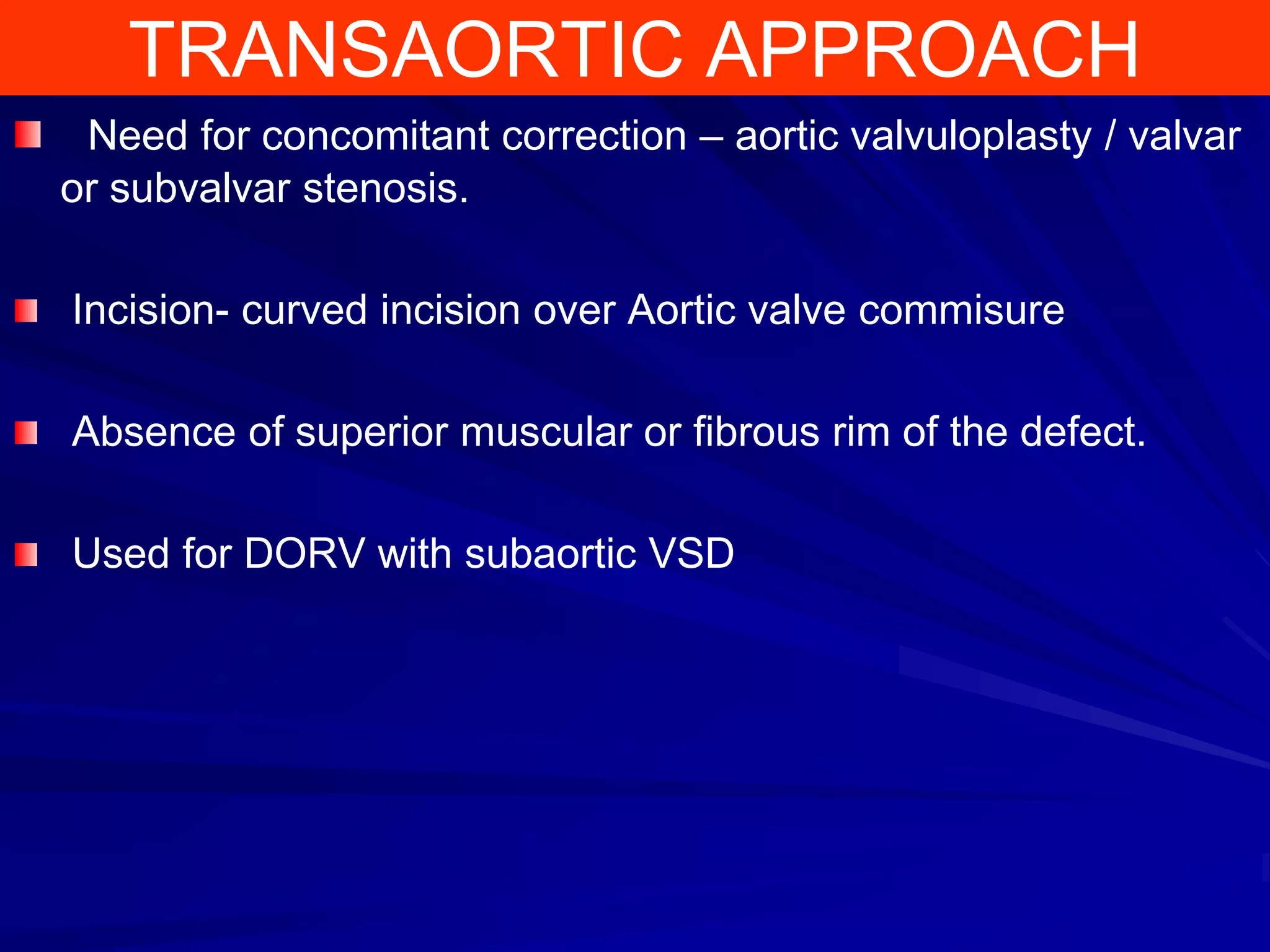 TRANSAORTIC APPROACH

Need for concomitant correction – aortic valvuloplasty / valvar or subvalvar stenosis.

Incision- curved incision over Aortic valve commisure

Absence of superior muscular or fibrous rim of the defect.

Used for DORV with subaortic VSD